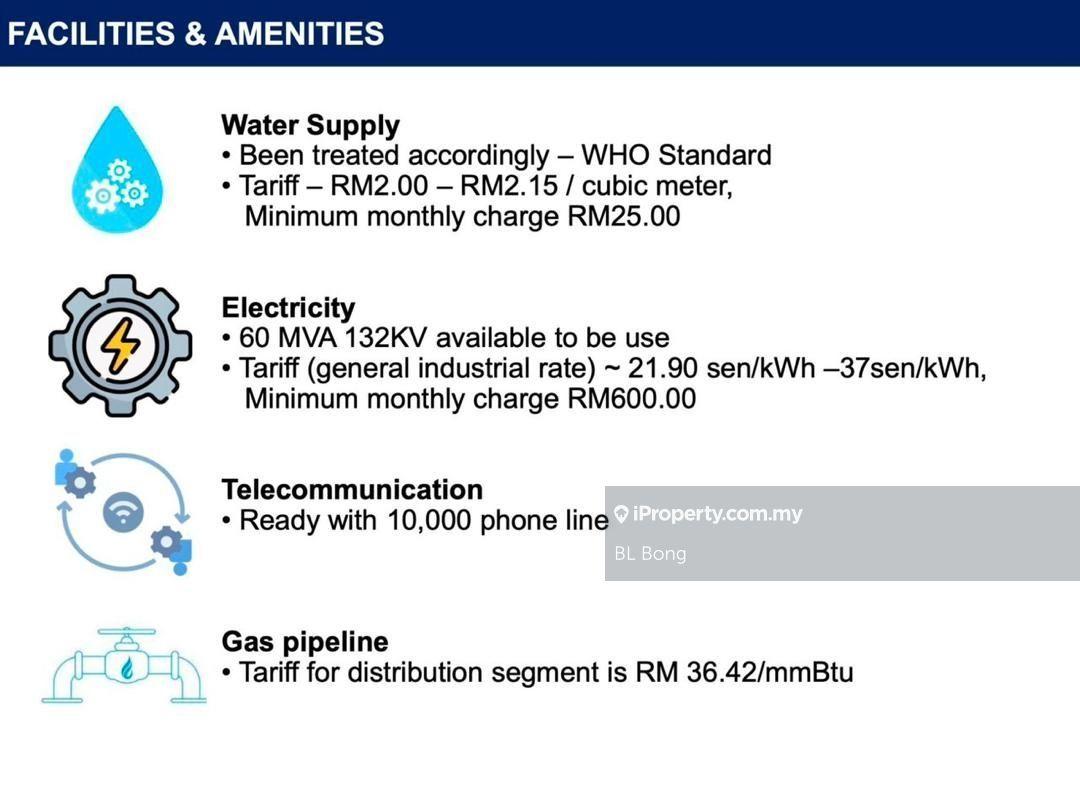 FACILITIES & AMENITIES

Water Supply
• Been treated accordingly – WHO Standard
• Tariff – RM2.00 – RM2.15 / cubic meter, Minimum monthly charge RM25.00

Electricity
• 60 MVA 132KV available to be use
• Tariff (general industrial rate) ~ 21.90 sen/kWh –37sen/kWh, Minimum monthly charge RM600.00

Telecommunication
• Ready with 10,000 phone line

iProperty.com.my
BL Bong

Gas pipeline
• Tariff for distribution segment is RM 36.42/mmBtu